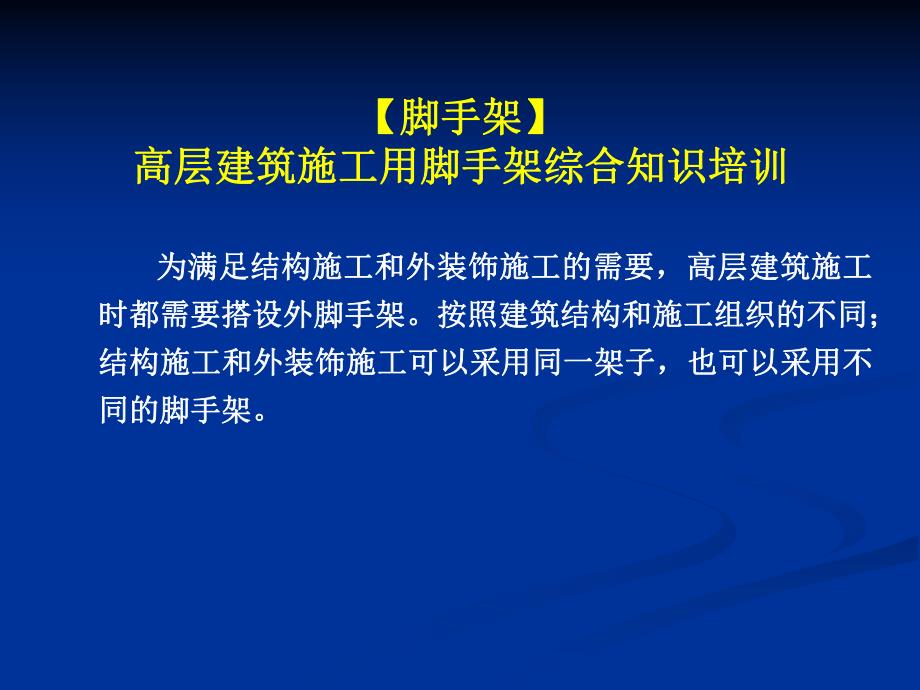 【脚手架】
高层建筑施工用脚手架综合知识培训

为满足结构施工和外装饰施工的需要，高层建筑施工时都需要搭设外脚手架。按照建筑结构和施工组织的不同；结构施工和外装饰施工可以采用同一架子，也可以采用不同的脚手架。